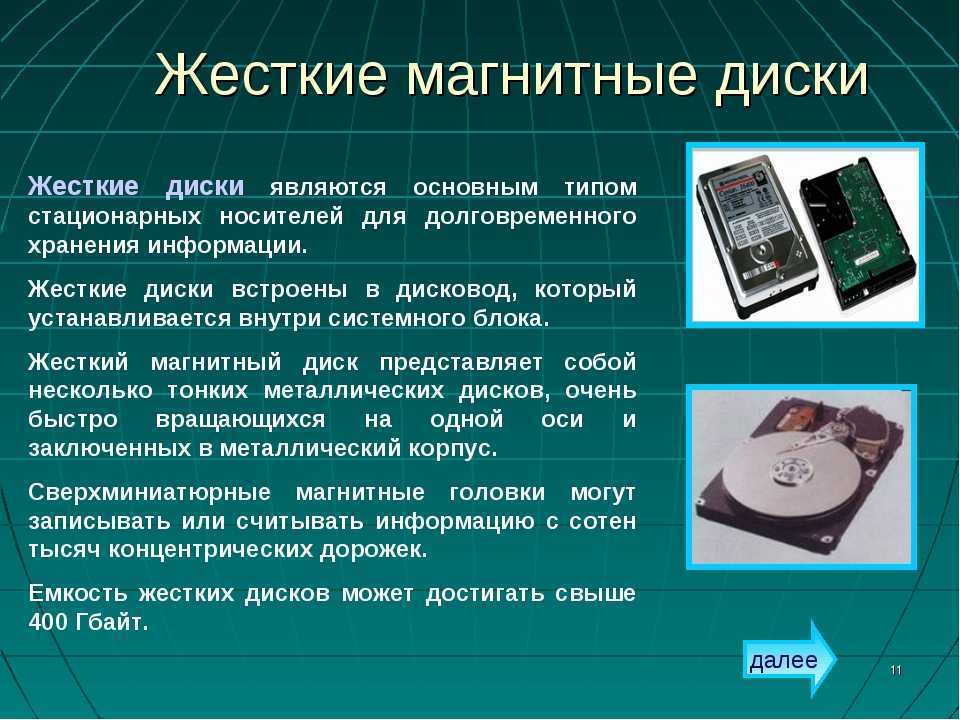 Жесткие магнитные диски

Жесткие диски являются основным типом стационарных носителей для долговременного хранения информации.

Жесткие диски встроены в дисковод, который устанавливается внутри системного блока.

Жесткий магнитный диск представляет собой несколько тонких металлических дисков, очень быстро вращающихся на одной оси и заключенных в металлический корпус.

Сверхминиатюрные магнитные головки могут записывать или считывать информацию с сотен тысяч концентрических дорожек.

Емкость жестких дисков может достигать свыше 400 Гбайт.

далее

11